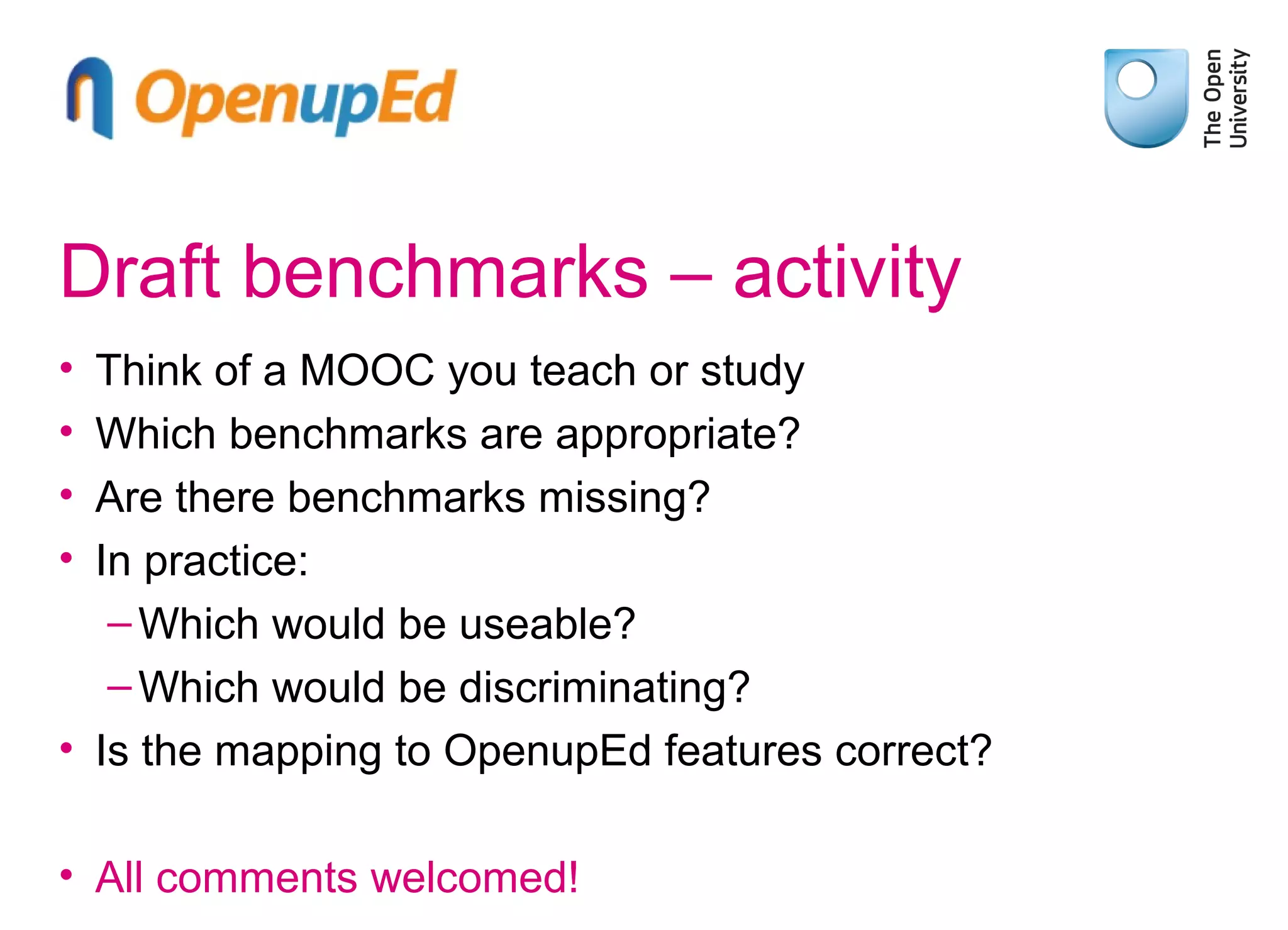 OpenupEd

The Open University

Draft benchmarks – activity

• Think of a MOOC you teach or study
• Which benchmarks are appropriate?
• Are there benchmarks missing?
• In practice:
  – Which would be useable?
  – Which would be discriminating?
• Is the mapping to OpenupEd features correct?

• All comments welcomed!